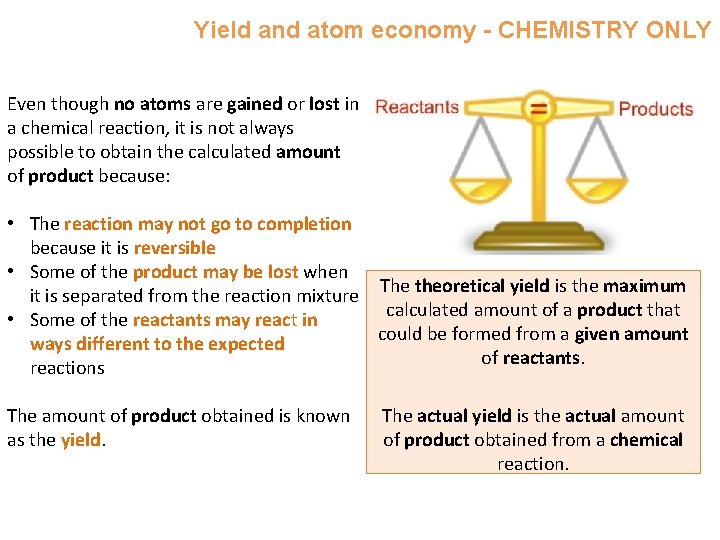 Yield and atom economy - CHEMISTRY ONLY

Even though no atoms are gained or lost in a chemical reaction, it is not always possible to obtain the calculated amount of product because:

• The reaction may not go to completion because it is reversible
• Some of the product may be lost when it is separated from the reaction mixture
• Some of the reactants may react in ways different to the expected reactions

The amount of product obtained is known as the yield.

Reactants = Products

The theoretical yield is the maximum calculated amount of a product that could be formed from a given amount of reactants.

The actual yield is the actual amount of product obtained from a chemical reaction.